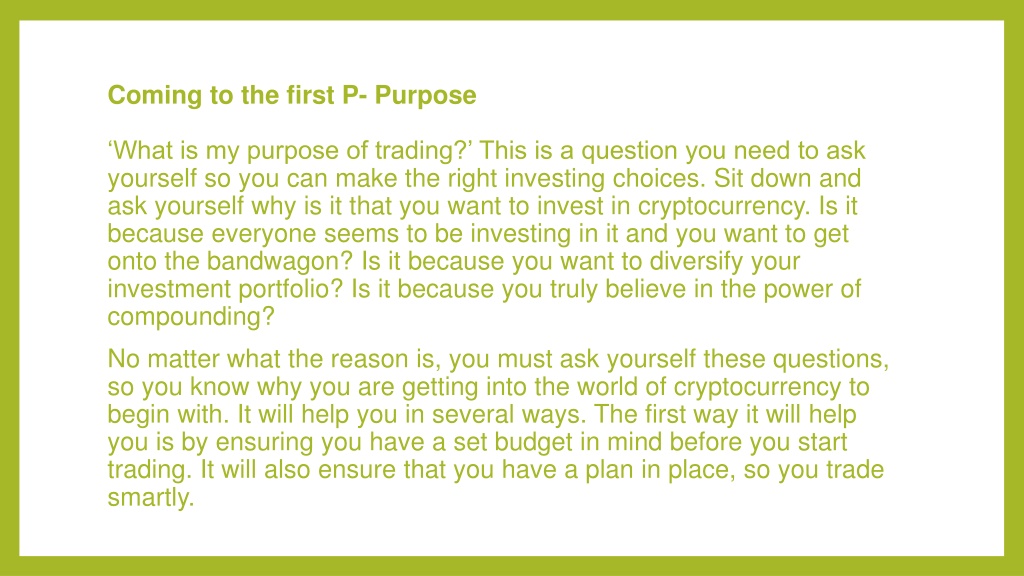 Coming to the first P- Purpose

‘What is my purpose of trading?’ This is a question you need to ask yourself so you can make the right investing choices. Sit down and ask yourself why is it that you want to invest in cryptocurrency. Is it because everyone seems to be investing in it and you want to get onto the bandwagon? Is it because you want to diversify your investment portfolio? Is it because you truly believe in the power of compounding?

No matter what the reason is, you must ask yourself these questions, so you know why you are getting into the world of cryptocurrency to begin with. It will help you in several ways. The first way it will help you is by ensuring you have a set budget in mind before you start trading. It will also ensure that you have a plan in place, so you trade smartly.